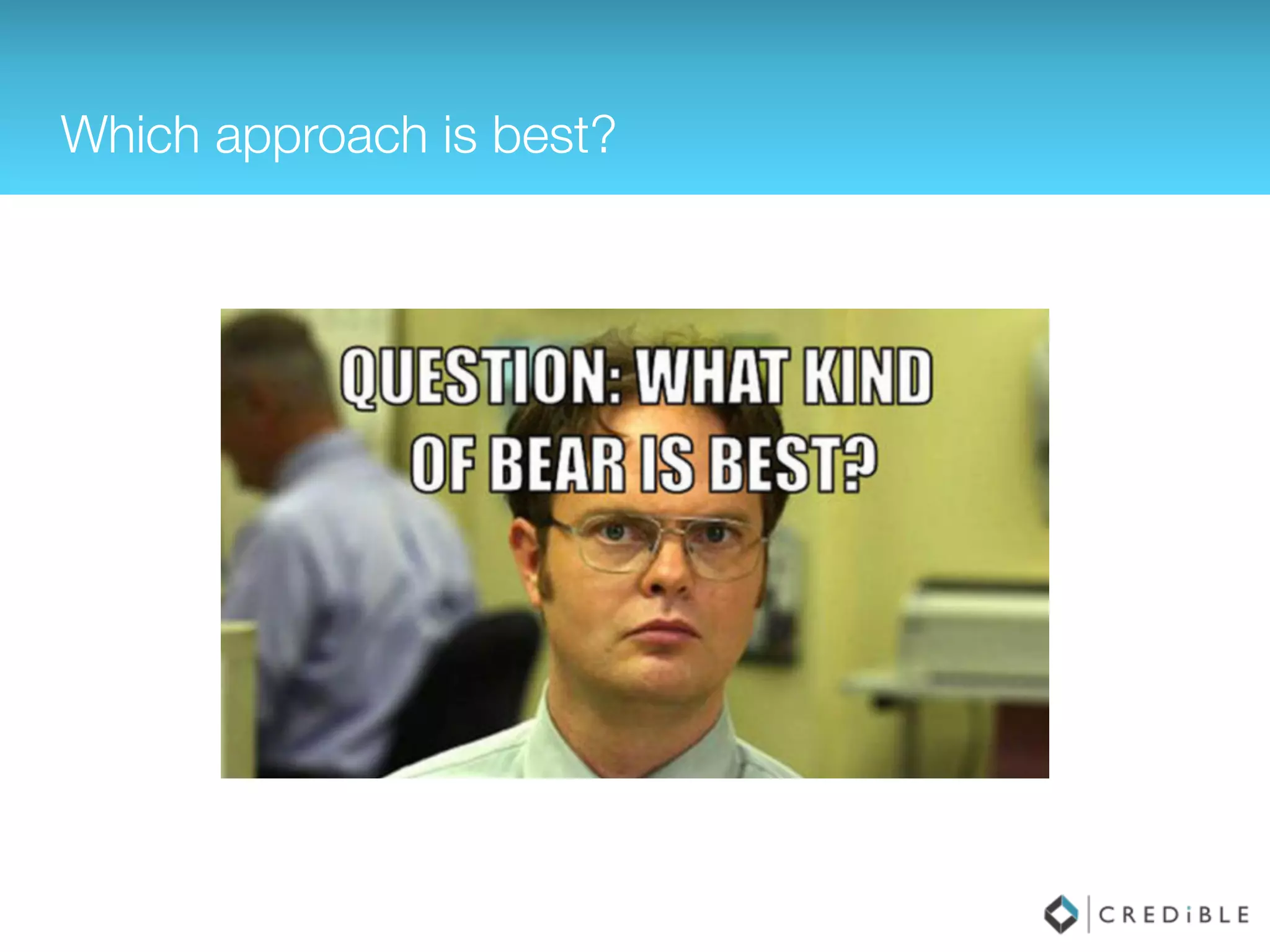 Which approach is best?

QUESTION: WHAT KIND OF BEAR IS BEST?

CREDiBLE